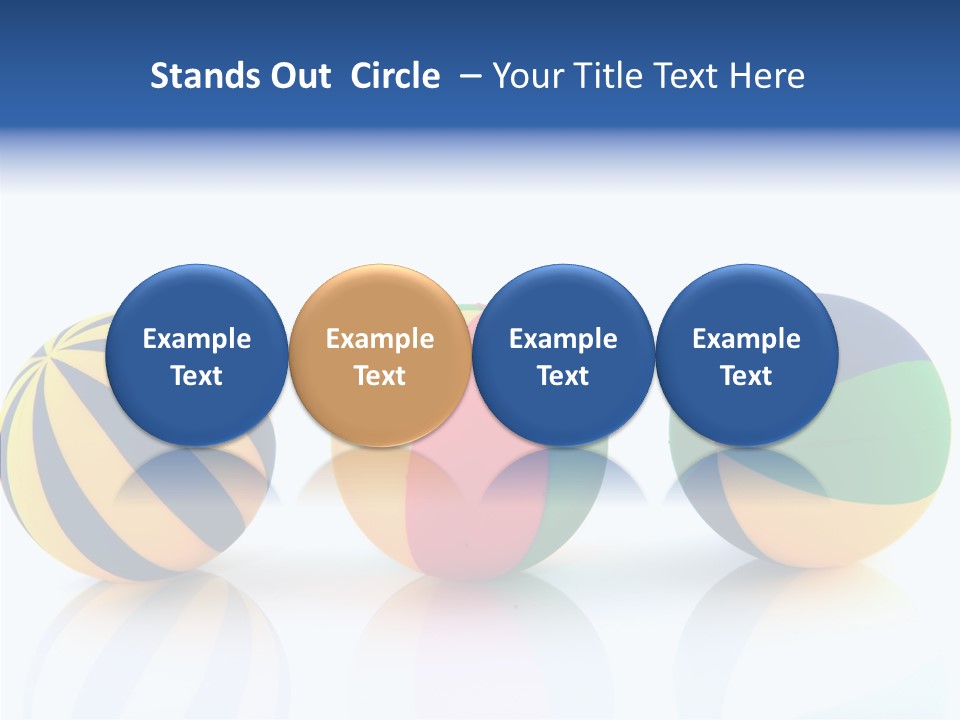 Stands Out Circle – Your Title Text Here

Example Text

Example Text

Example Text

Example Text